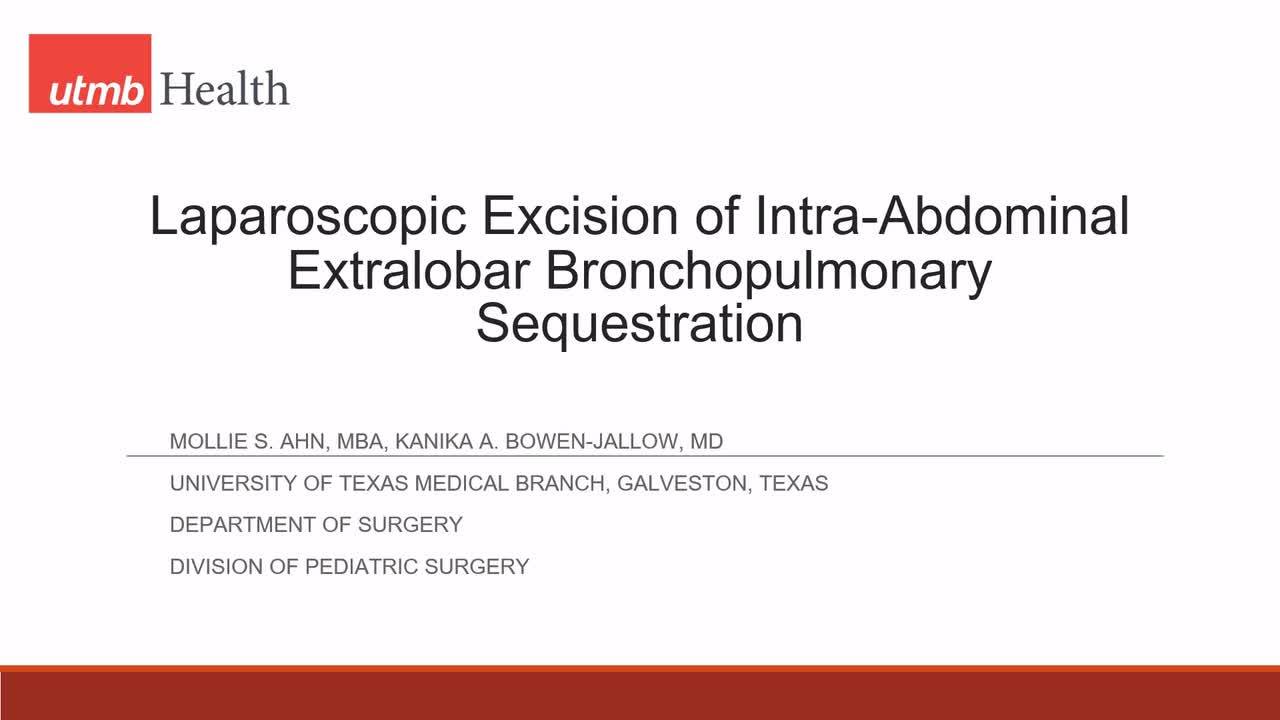 utmb Health

Laparoscopic Excision of Intra-Abdominal Extralobar Bronchopulmonary Sequestration

MOLLIE S. AHN, MBA, KANIKA A. BOWEN-JALLOW, MD

UNIVERSITY OF TEXAS MEDICAL BRANCH, GALVESTON, TEXAS

DEPARTMENT OF SURGERY

DIVISION OF PEDIATRIC SURGERY